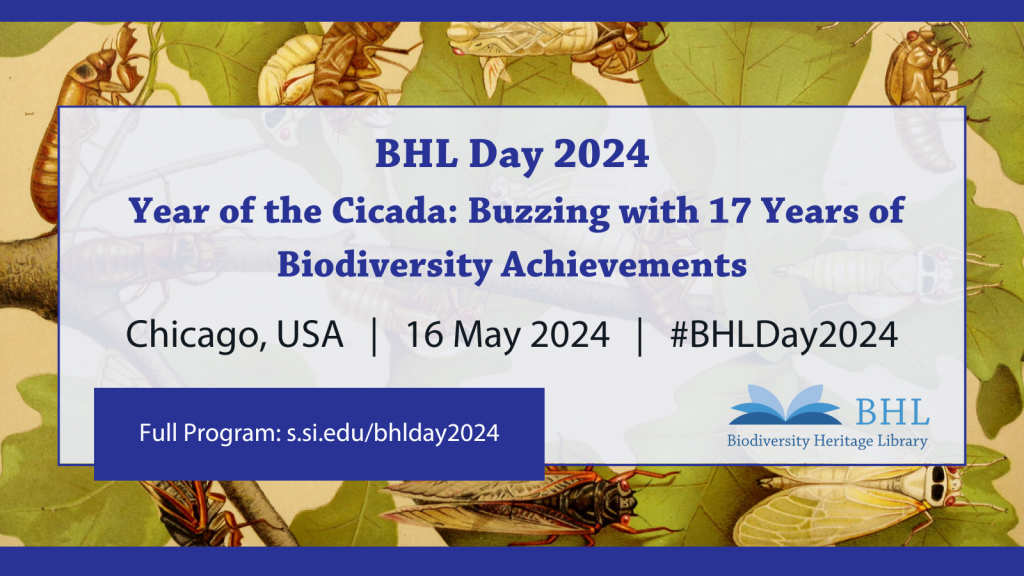 BHL Day 2024

Year of the Cicada: Buzzing with 17 Years of Biodiversity Achievements

Chicago, USA | 16 May 2024 | #BHLDay2024

Full Program: s.si.edu/bhlday2024

BHL
Biodiversity Heritage Library